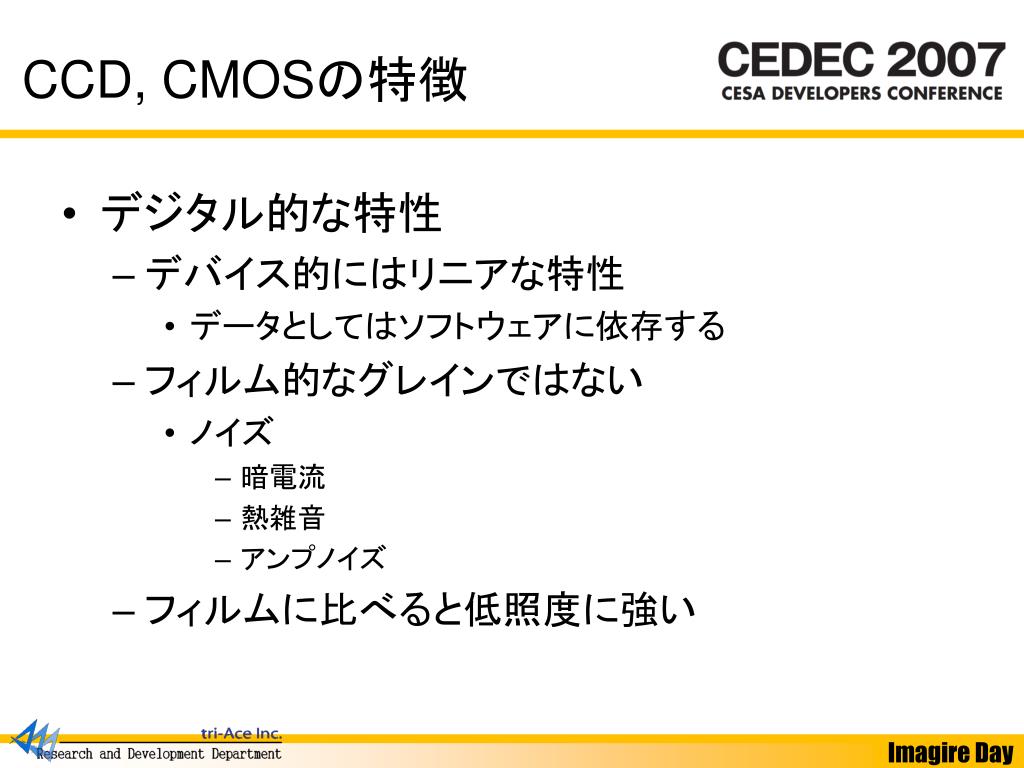 CCD, CMOSの特徴

CEDEC 2007
CESA DEVELOPERS CONFERENCE

• デジタル的な特性
– デバイス的にはリニアな特性
• データとしてはソフトウェアに依存する
– フィルム的なグレインではない
• ノイズ
– 暗電流
– 熱雑音
– アンプノイズ
– フィルムに比べると低照度に強い

tri-Ace Inc.
Research and Development Department

Imagire Day